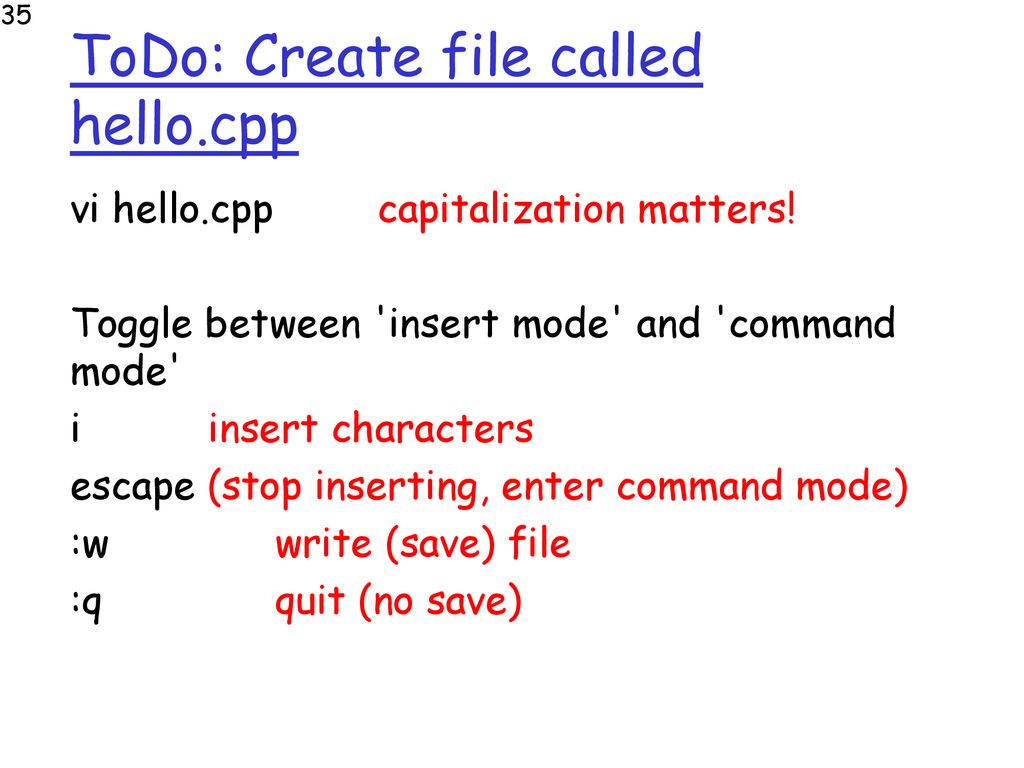 35

ToDo: Create file called hello.cpp

vi hello.cpp capitalization matters!

Toggle between 'insert mode' and 'command mode'

i insert characters

escape (stop inserting, enter command mode)

:w write (save) file

:q quit (no save)